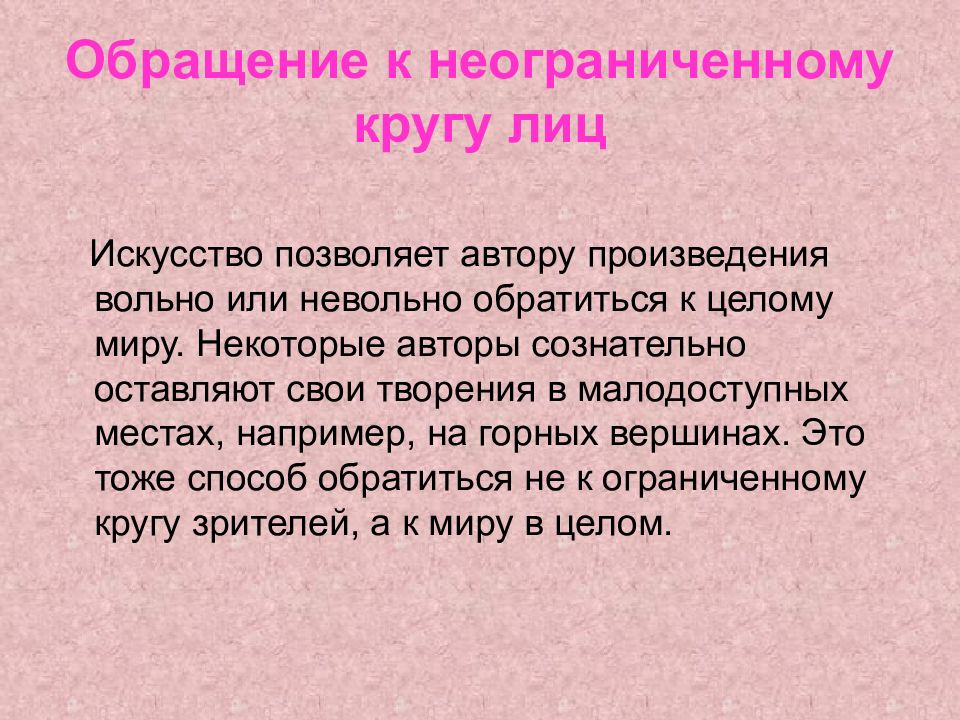 Обращение к неограниченному кругу лиц

Искусство позволяет автору произведения вольно или невольно обратиться к целому миру. Некоторые авторы сознательно оставляют свои творения в малодоступных местах, например, на горных вершинах. Это тоже способ обратиться не к ограниченному кругу зрителей, а к миру в целом.